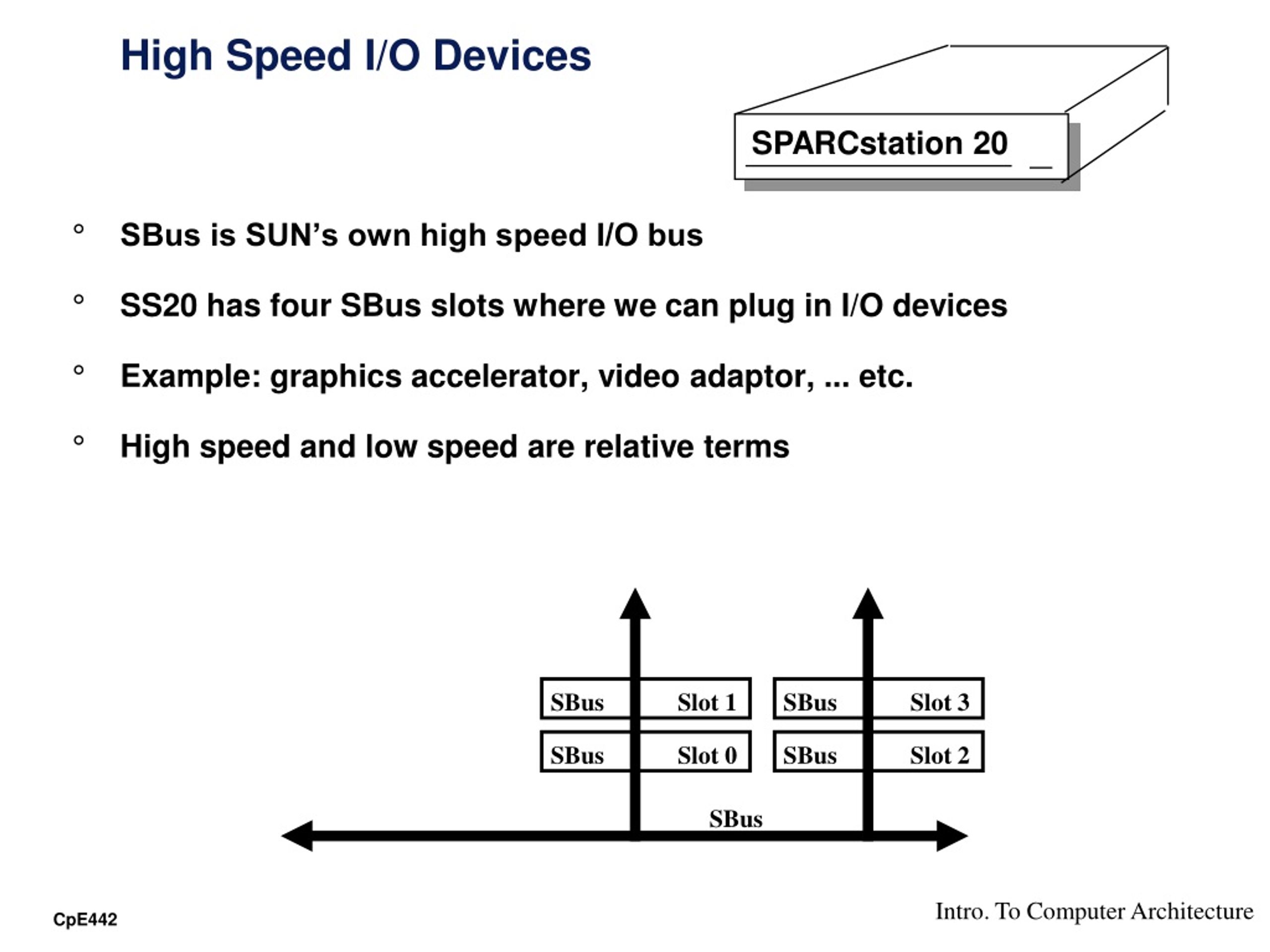 High Speed I/O Devices

SPARCstation 20

° SBus is SUN's own high speed I/O bus

° SS20 has four SBus slots where we can plug in I/O devices

° Example: graphics accelerator, video adaptor, ... etc.

° High speed and low speed are relative terms

SBus Slot 1
SBus Slot 0
SBus Slot 3
SBus Slot 2
SBus

CpE442

Intro. To Computer Architecture